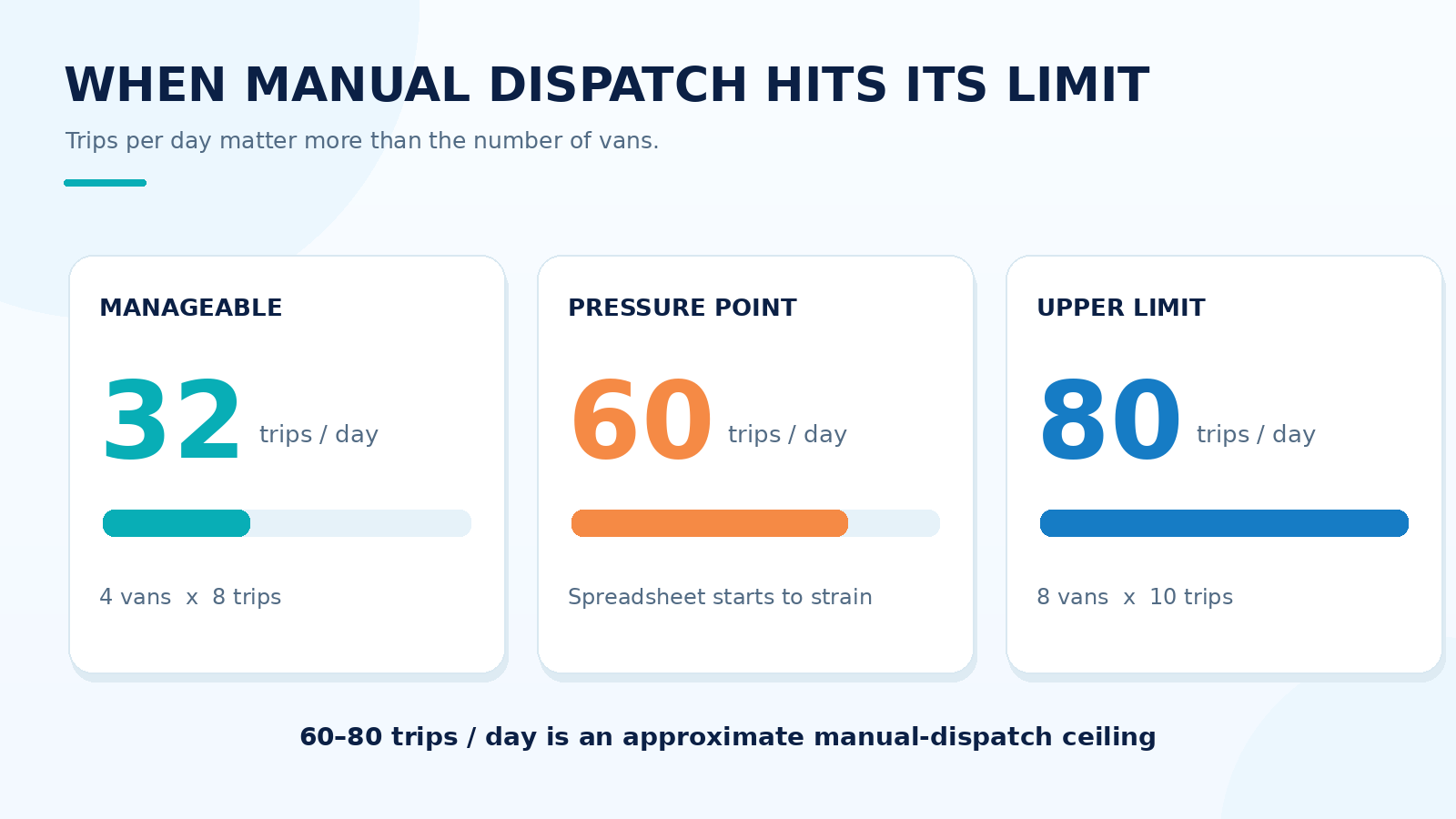 WHEN MANUAL DISPATCH HITS ITS LIMIT

Trips per day matter more than the number of vans.

MANAGEABLE

32 trips / day

4 vans x 8 trips

PRESSURE POINT

60 trips / day

Spreadsheet starts to strain

UPPER LIMIT

80 trips / day

8 vans x 10 trips

60–80 trips / day is an approximate manual-dispatch ceiling